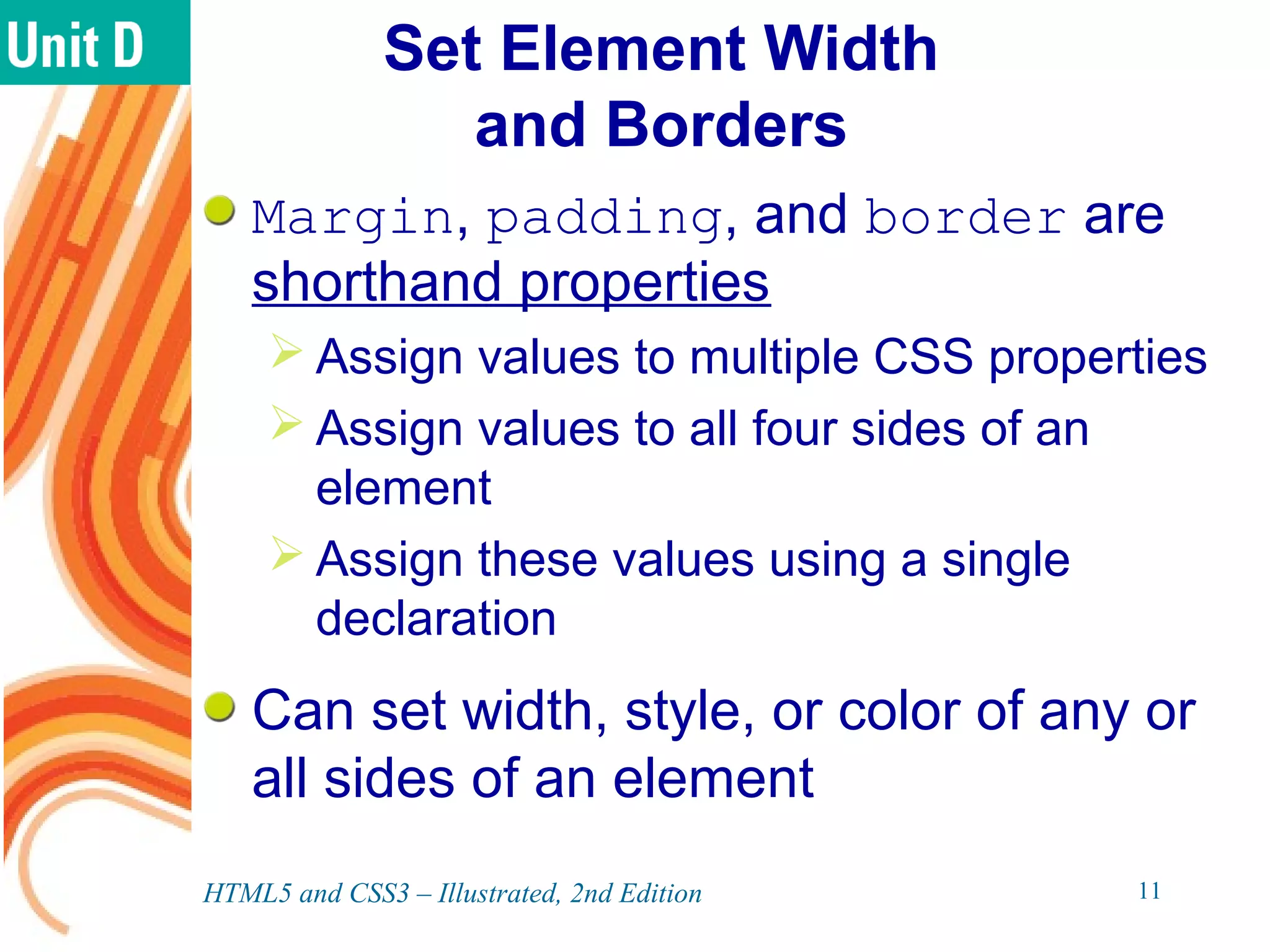 Unit D

Set Element Width and Borders

Margin, padding, and border are shorthand properties

Assign values to multiple CSS properties

Assign values to all four sides of an element

Assign these values using a single declaration

Can set width, style, or color of any or all sides of an element

HTML5 and CSS3 – Illustrated, 2nd Edition

11